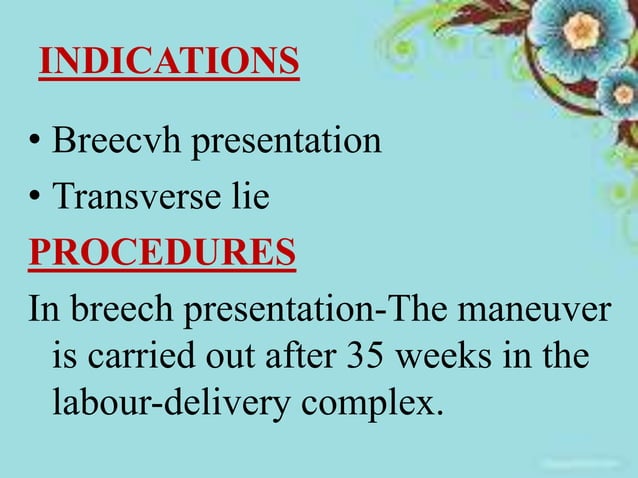 INDICATIONS

• Breecvh presentation
• Transverse lie

PROCEDURES

In breech presentation-The maneuver is carried out after 35 weeks in the labour-delivery complex.